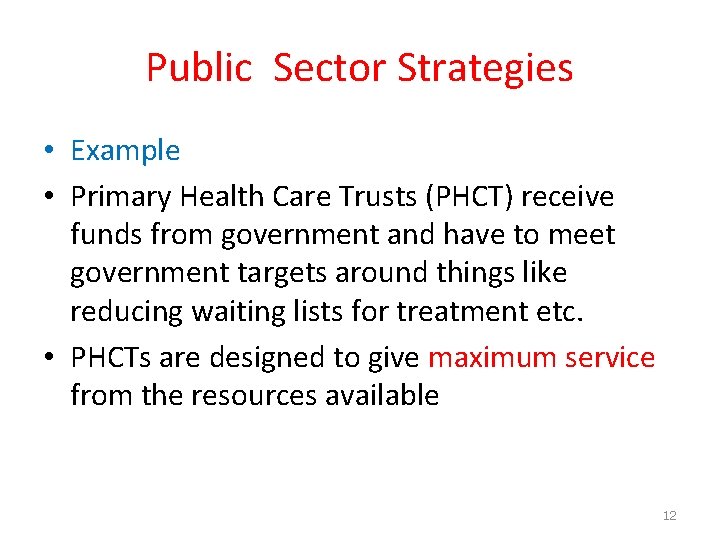 Public Sector Strategies

• Example

• Primary Health Care Trusts (PHCT) receive funds from government and have to meet government targets around things like reducing waiting lists for treatment etc.

• PHCTs are designed to give maximum service from the resources available

12